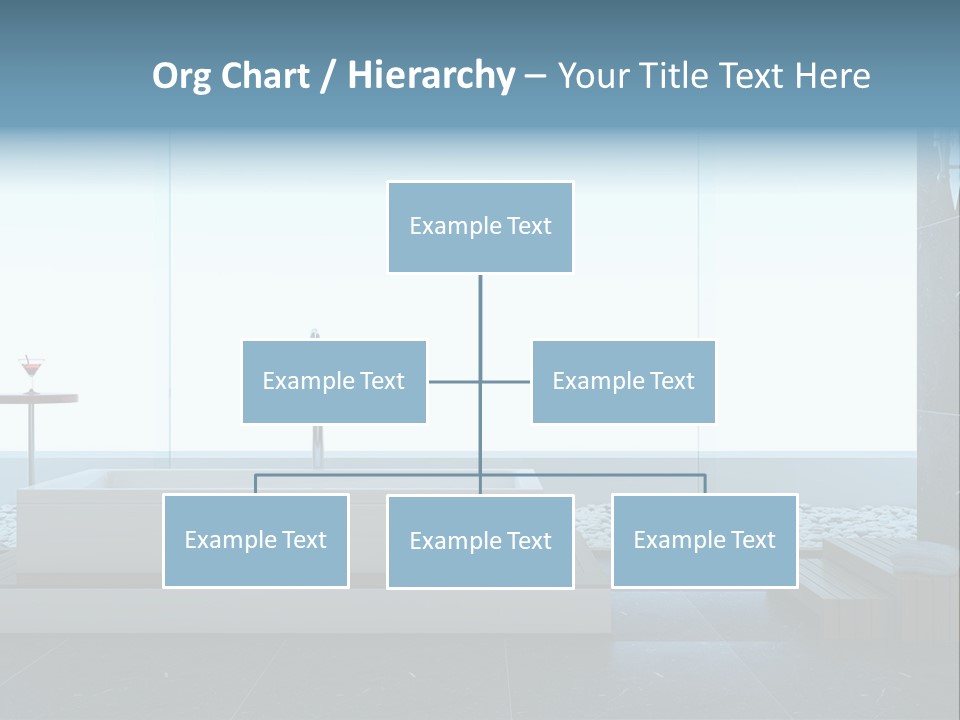 Org Chart / Hierarchy – Your Title Text Here

Example Text

Example Text

Example Text

Example Text

Example Text

Example Text